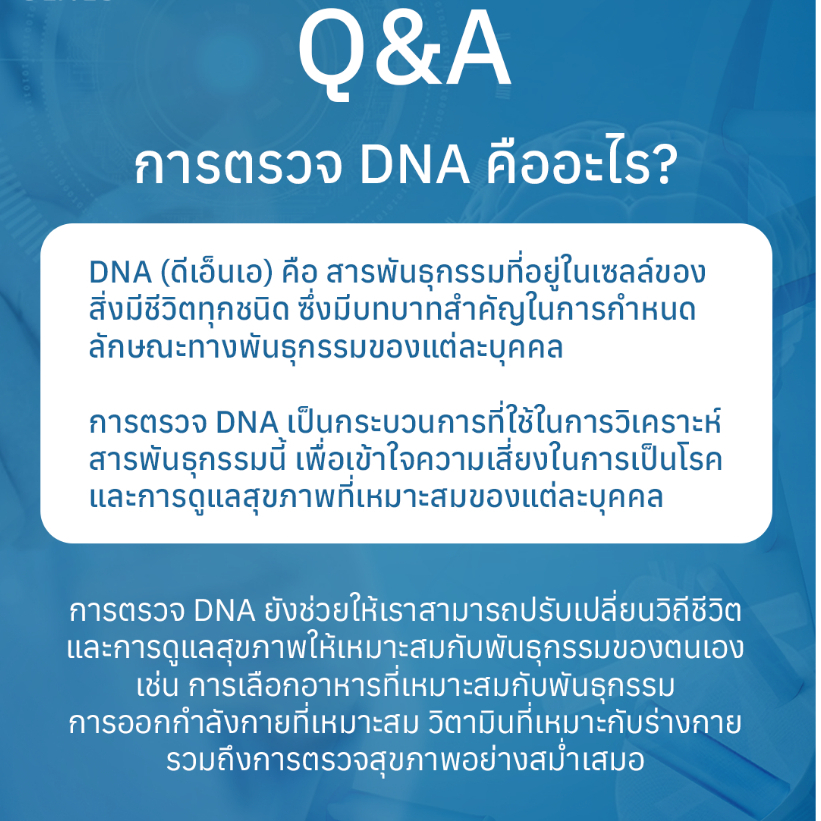 Q&A

การตรวจ DNA คืออะไร?

DNA (ดีเอ็นเอ) คือ สารพันธุกรรมที่อยู่ในเซลล์ของสิ่งมีชีวิตทุกชนิด ซึ่งมีบทบาทสำคัญในการกำหนดลักษณะทางพันธุกรรมของแต่ละบุคคล

การตรวจ DNA เป็นกระบวนการที่ใช้ในการวิเคราะห์สารพันธุกรรมนี้ เพื่อเข้าใจความเสี่ยงในการเป็นโรคและการดูแลสุขภาพที่เหมาะสมของแต่ละบุคคล

การตรวจ DNA ยังช่วยให้เราสามารถปรับเปลี่ยนวิถีชีวิตและการดูแลสุขภาพให้เหมาะสมกับพันธุกรรมของตนเอง เช่น การเลือกอาหารที่เหมาะสมกับพันธุกรรม การออกกำลังกายที่เหมาะสม วิตามินที่เหมาะกับร่างกาย รวมถึงการตรวจสุขภาพอย่างสม่ำเสมอ